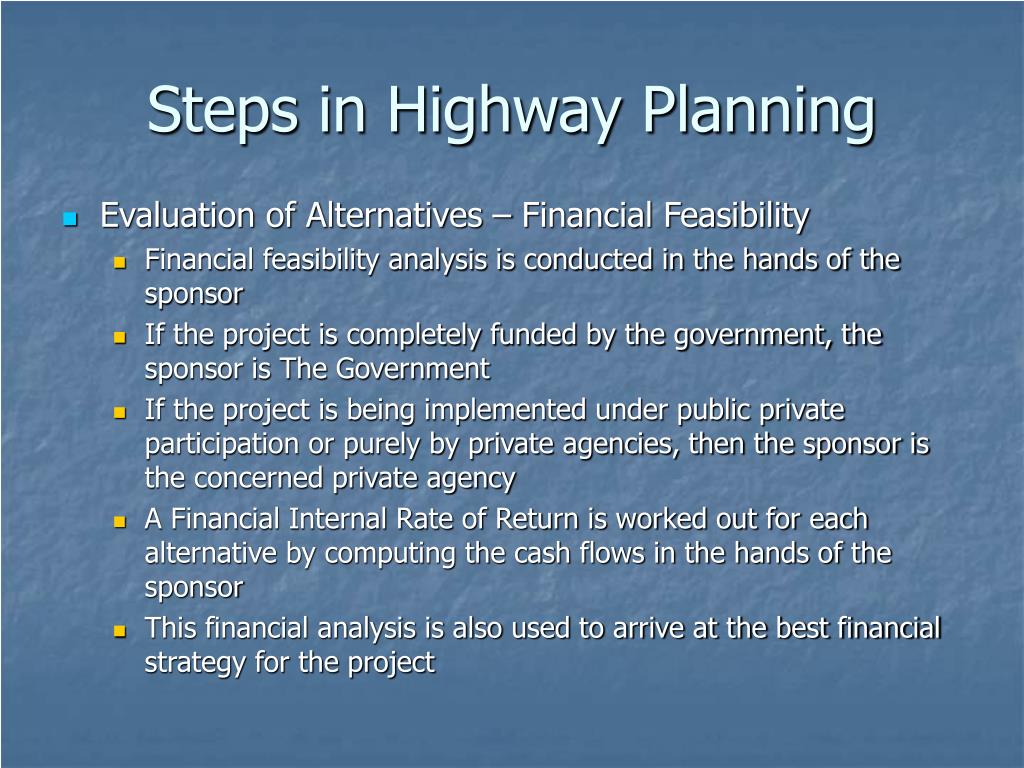 Steps in Highway Planning

Evaluation of Alternatives – Financial Feasibility

Financial feasibility analysis is conducted in the hands of the sponsor

If the project is completely funded by the government, the sponsor is The Government

If the project is being implemented under public private participation or purely by private agencies, then the sponsor is the concerned private agency

A Financial Internal Rate of Return is worked out for each alternative by computing the cash flows in the hands of the sponsor

This financial analysis is also used to arrive at the best financial strategy for the project